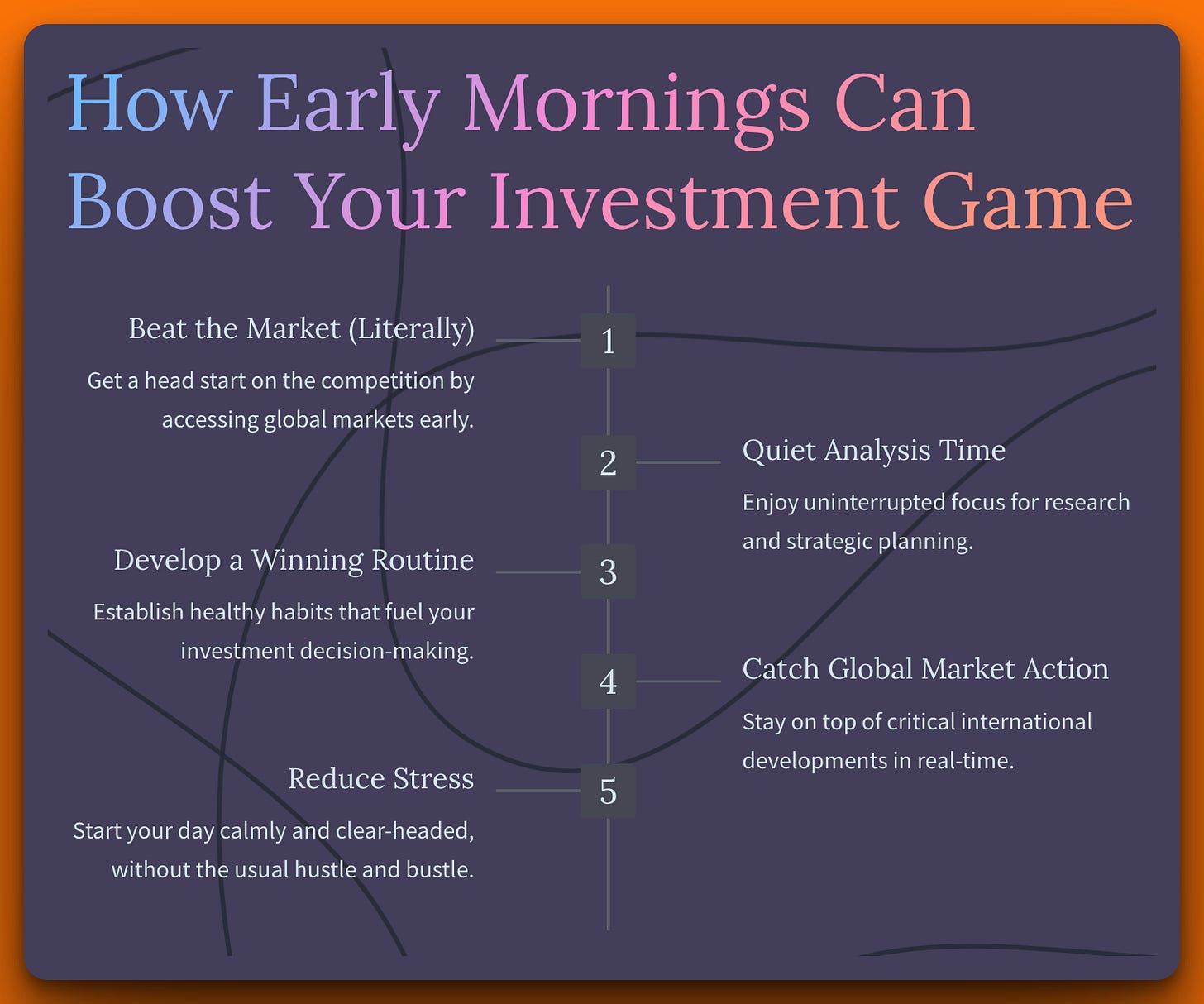 How Early Mornings Can Boost Your Investment Game

1

Beat the Market (Literally)

Get a head start on the competition by accessing global markets early.

2

Quiet Analysis Time

Enjoy uninterrupted focus for research and strategic planning.

3

Develop a Winning Routine

Establish healthy habits that fuel your investment decision-making.

4

Catch Global Market Action

Stay on top of critical international developments in real-time.

5

Reduce Stress

Start your day calmly and clear-headed, without the usual hustle and bustle.